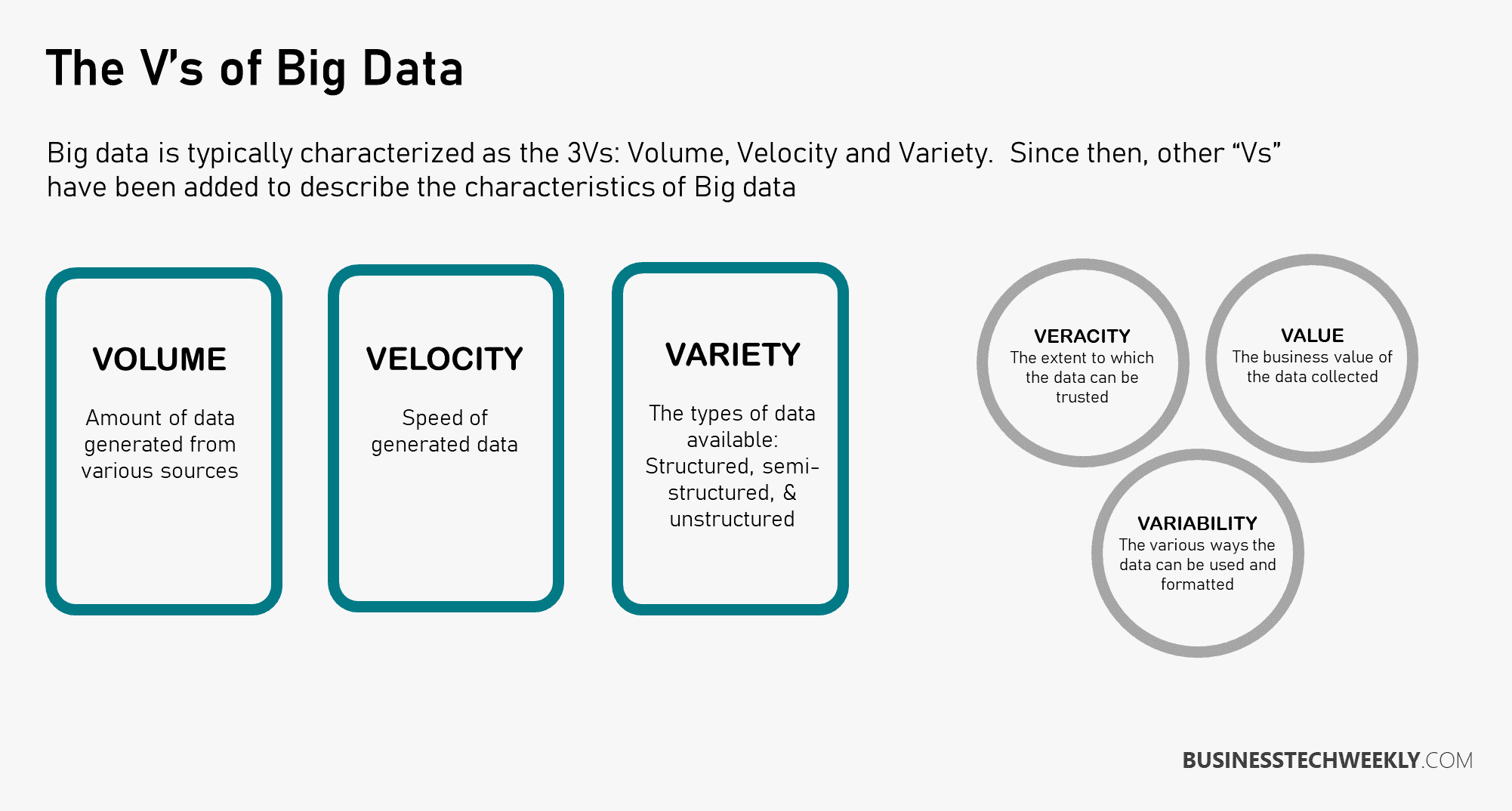 The V's of Big Data

Big data is typically characterized as the 3Vs: Volume, Velocity and Variety. Since then, other "Vs" have been added to describe the characteristics of Big data

VOLUME

Amount of data generated from various sources

VELOCITY

Speed of generated data

VARIETY

The types of data available: Structured, semi-structured, & unstructured

VERACITY
The extent to which the data can be trusted

VALUE
The business value of the data collected

VARIABILITY
The various ways the data can be used and formatted

BUSINESSTECHWEEKLY.COM